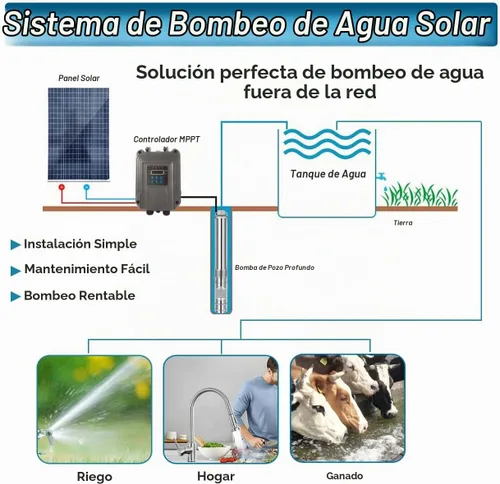 Sistema de Bombeo de Agua Solar

Solución perfecta de bombeo de agua fuera de la red

Panel Solar

Controlador MPPT

Tanque de Agua

Tierra

Bomba de Pozo Profundo

Instalación Simple

Mantenimiento Fácil

Bombeo Rentable

Riego

Hogar

Ganado